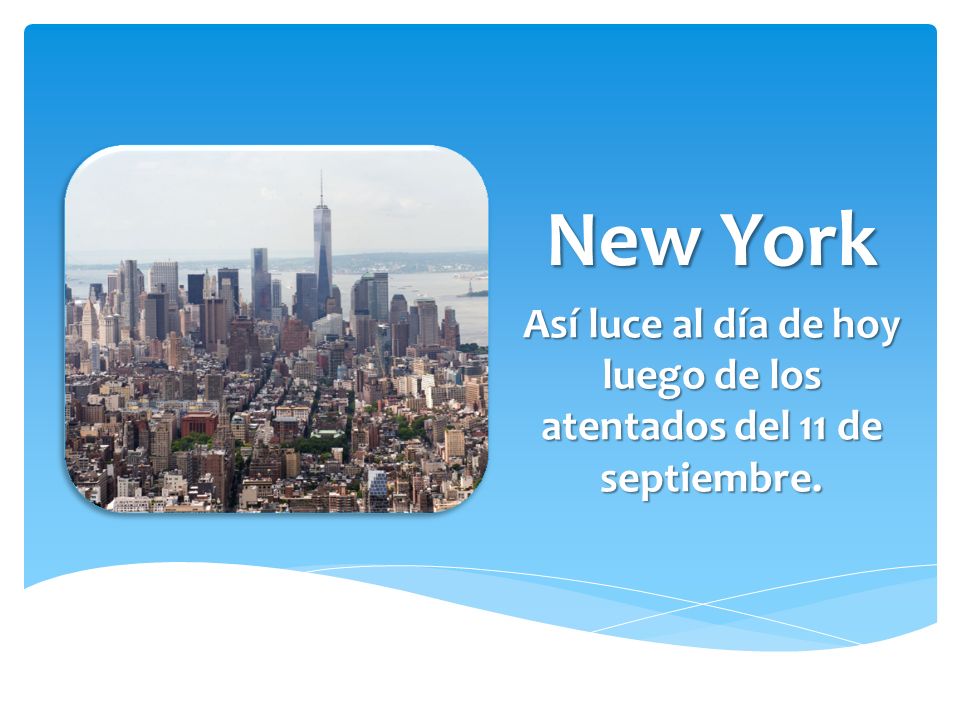 New York

Así luce al día de hoy luego de los atentados del 11 de septiembre.